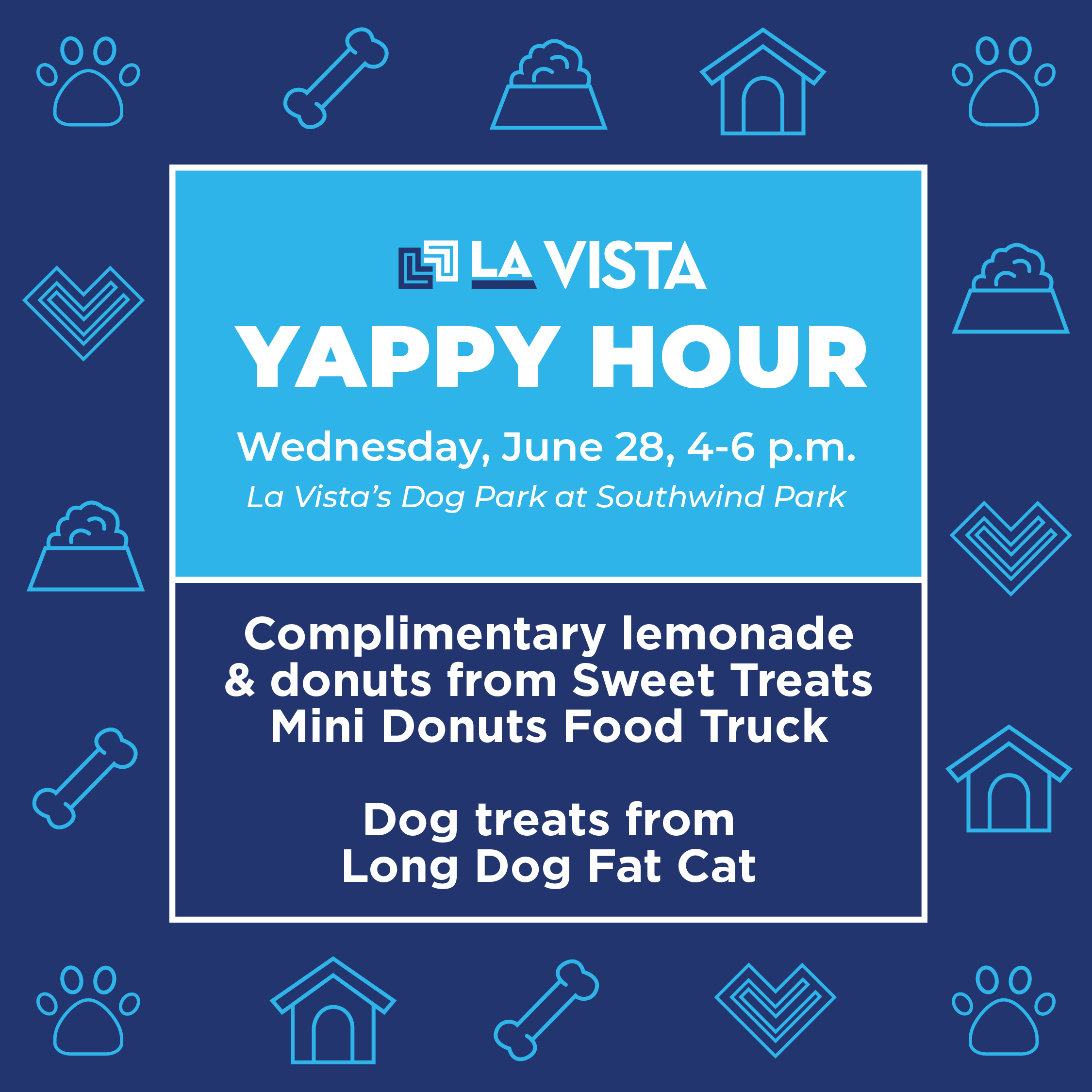 LA VISTA

YAPPY HOUR

Wednesday, June 28, 4-6 p.m.

La Vista's Dog Park at Southwind Park

Complimentary lemonade & donuts from Sweet Treats Mini Donuts Food Truck

Dog treats from Long Dog Fat Cat